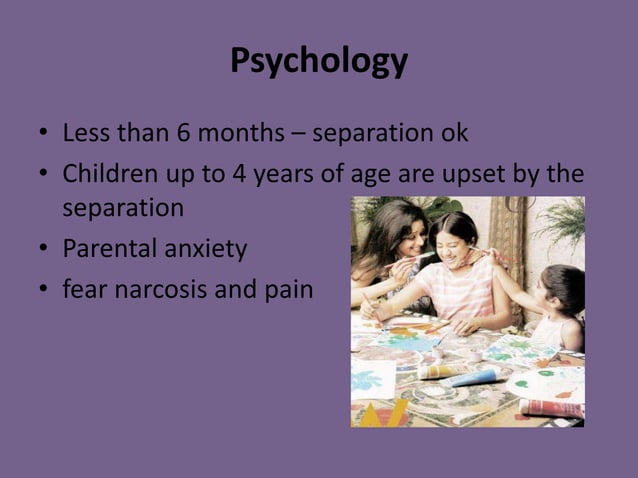 Psychology

• Less than 6 months – separation ok
• Children up to 4 years of age are upset by the separation
• Parental anxiety
• fear narcosis and pain